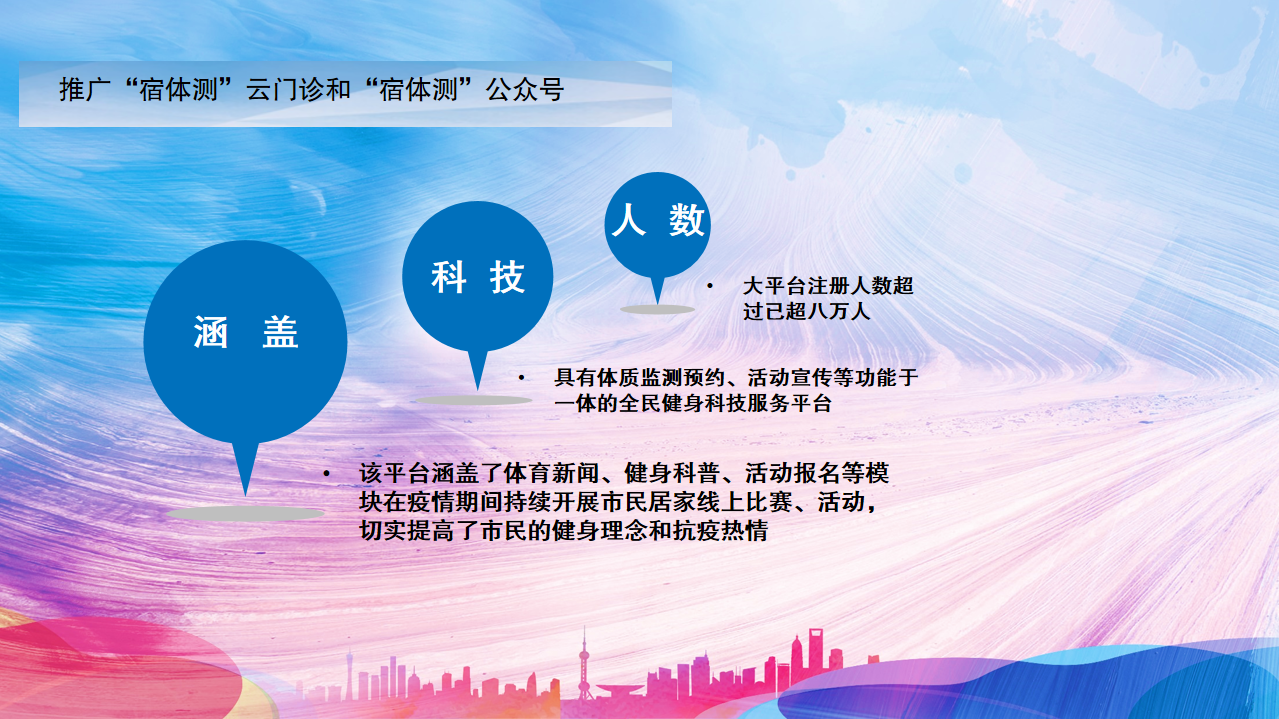 推广“宿体测”云门诊和“宿体测”公众号

人 数

• 大平台注册人数超过已超八万人

科 技

• 具有体质监测预约、活动宣传等功能于一体的全民健身科技服务平台

涵 盖

• 该平台涵盖了体育新闻、健身科普、活动报名等模块在疫情期间持续开展市民居家线上比赛、活动，切实提高了市民的健身理念和抗疫热情